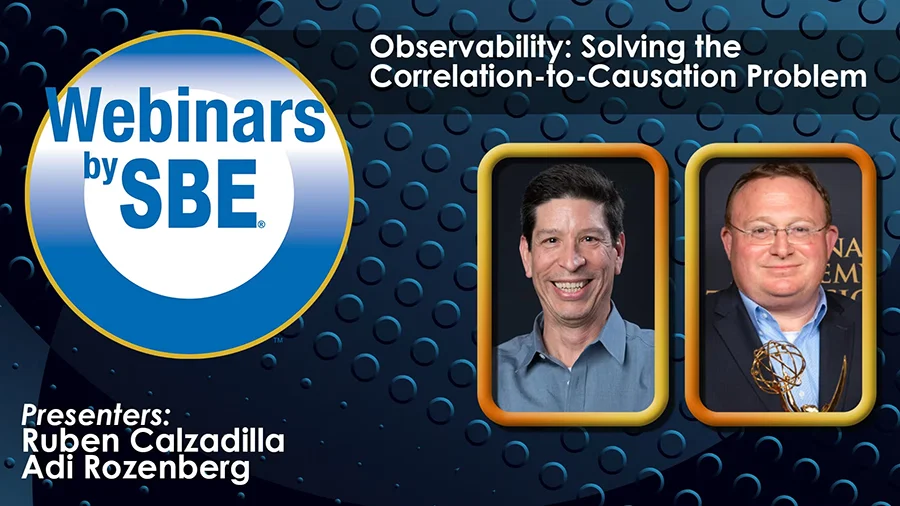 Webinars by SBE®

Observability: Solving the Correlation-to-Causation Problem

Presenters:
Ruben Calzadilla
Adi Rozenberg